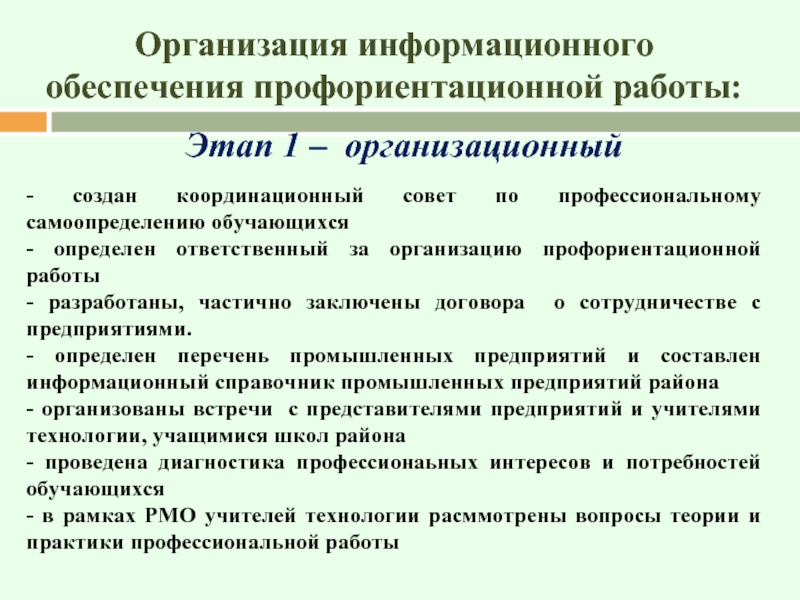 Организация информационного обеспечения профориентационной работы:

Этап 1 – организационный

- создан координационный совет по профессиональному самоопределению обучающихся

- определен ответственный за организацию профориентационной работы

- разработаны, частично заключены договора о сотрудничестве с предприятиями.

- определен перечень промышленных предприятий и составлен информационный справочник промышленных предприятий района

- организованы встречи с представителями предприятий и учителями технологии, учащимися школ района

- проведена диагностика профессионаьных интересов и потребностей обучающихся

- в рамках РМО учителей технологии расммотрены вопросы теории и практики профессиональной работы